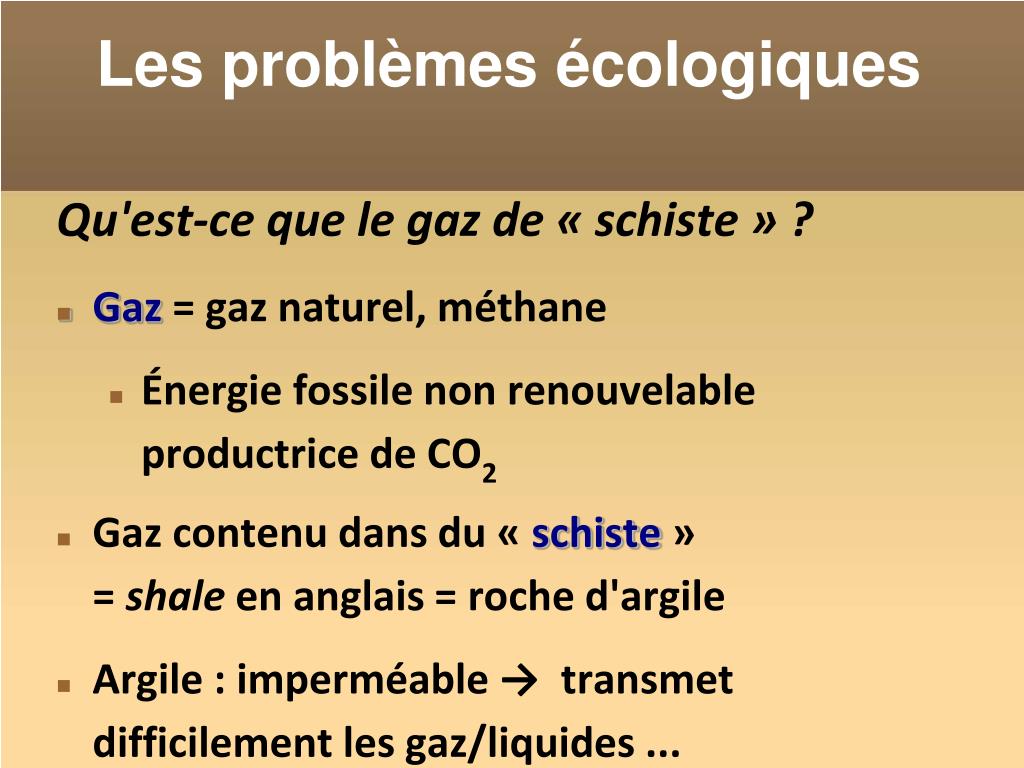 Les problèmes écologiques

Qu'est-ce que le gaz de « schiste » ?

Gaz = gaz naturel, méthane

Énergie fossile non renouvelable productrice de $CO_2$

Gaz contenu dans du « schiste » = shale en anglais = roche d'argile

Argile : imperméable → transmet difficilement les gaz/liquides ...